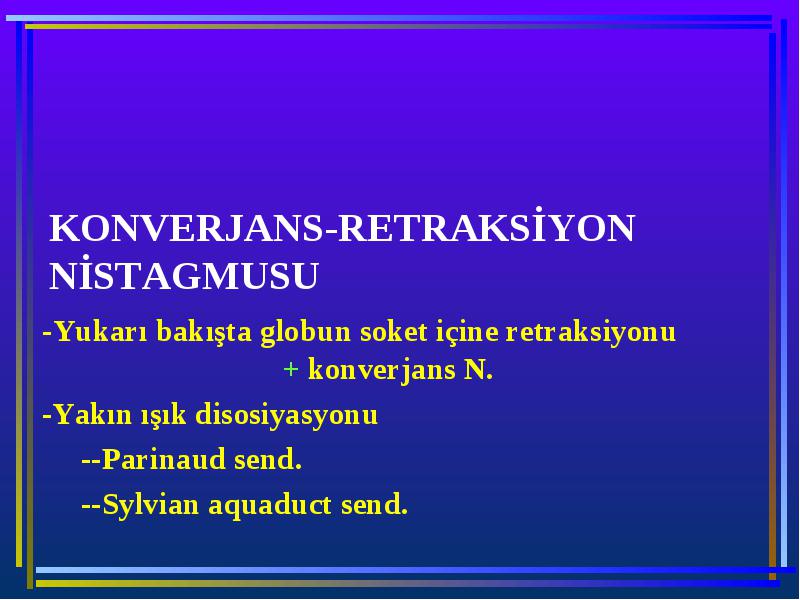 KONVERJANS-RETRAKSİYON NİSTAGMUSU

-Yukarı bakışta globun soket içine retraksiyonu + konverjans N.

-Yakın ışık disosiyasyonu

--Parinaud send.

--Sylvian aquaduct send.